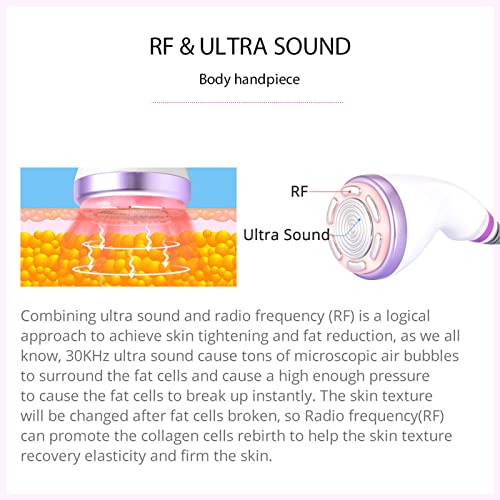 RF & ULTRA SOUND

Body handpiece

RF

Ultra Sound

Combining ultra sound and radio frequency (RF) is a logical approach to achieve skin tightening and fat reduction, as we all know, 30KHz ultra sound cause tons of microscopic air bubbles to surround the fat cells and cause a high enough pressure to cause the fat cells to break up instantly. The skin texture will be changed after fat cells broken, so Radio frequency(RF) can promote the collagen cells rebirth to help the skin texture recovery elasticity and firm the skin.